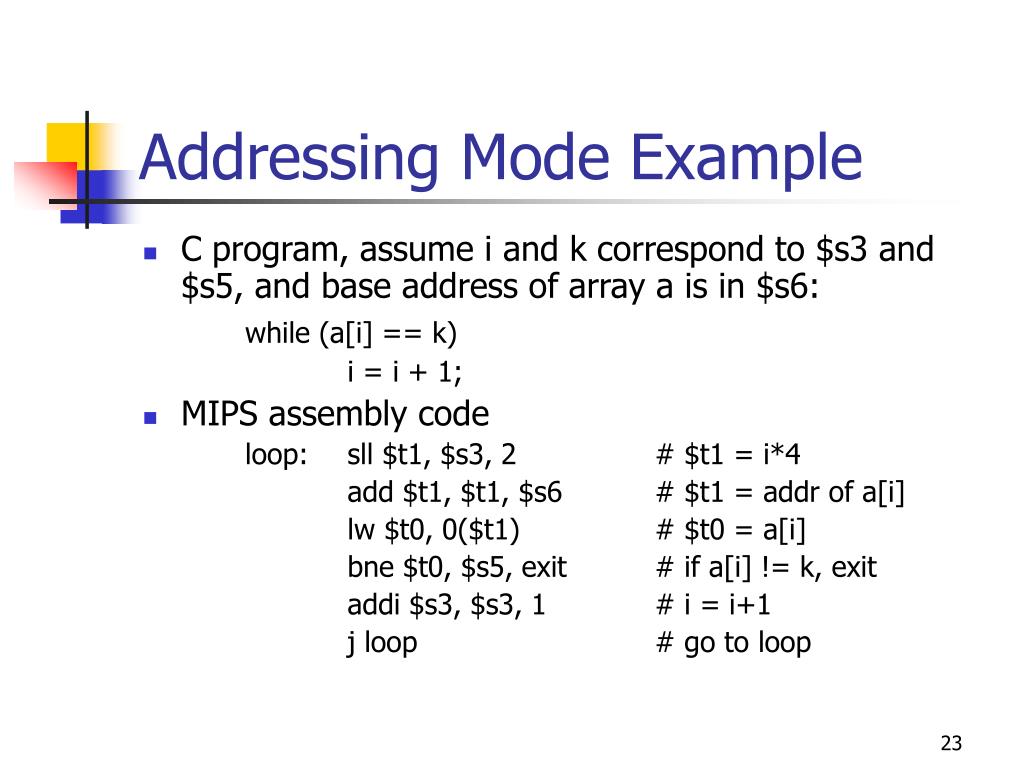 Addressing Mode Example

C program, assume i and k correspond to \$s3 and \$s5, and base address of array a is in \$s6:

while (a[i] == k)
i = i + 1;

MIPS assembly code

loop: sll \$t1, \$s3, 2 # \$t1 = i*4
add \$t1, \$t1, \$s6 # \$t1 = addr of a[i]
lw \$t0, 0(\$t1) # \$t0 = a[i]
bne \$t0, \$s5, exit # if a[i] != k, exit
addi \$s3, \$s3, 1 # i = i+1
j loop # go to loop

23